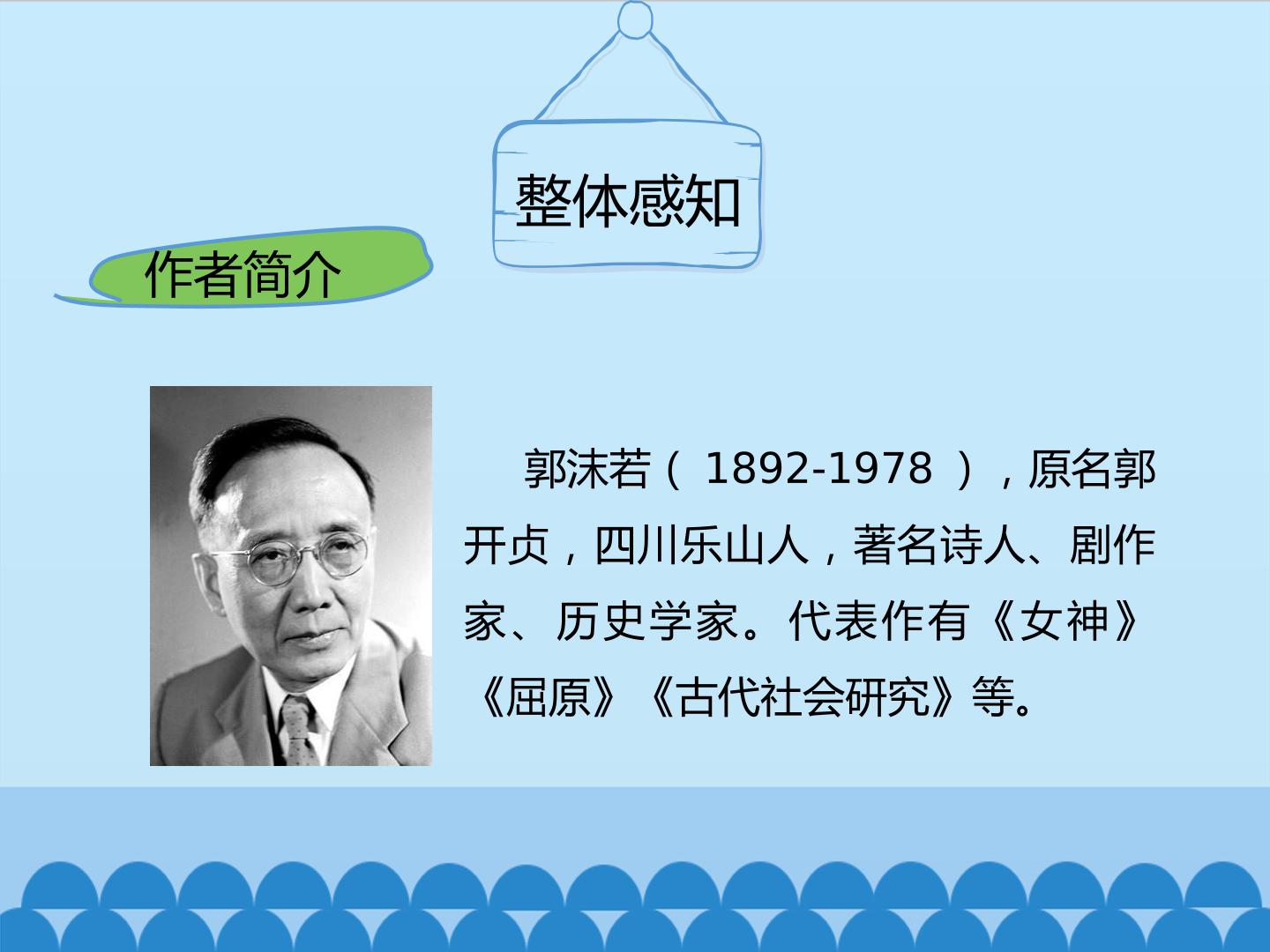 整体感知

作者简介

郭沫若（1892-1978），原名郭开贞，四川乐山人，著名诗人、剧作家、历史学家。代表作有《女神》《屈原》《古代社会研究》等。